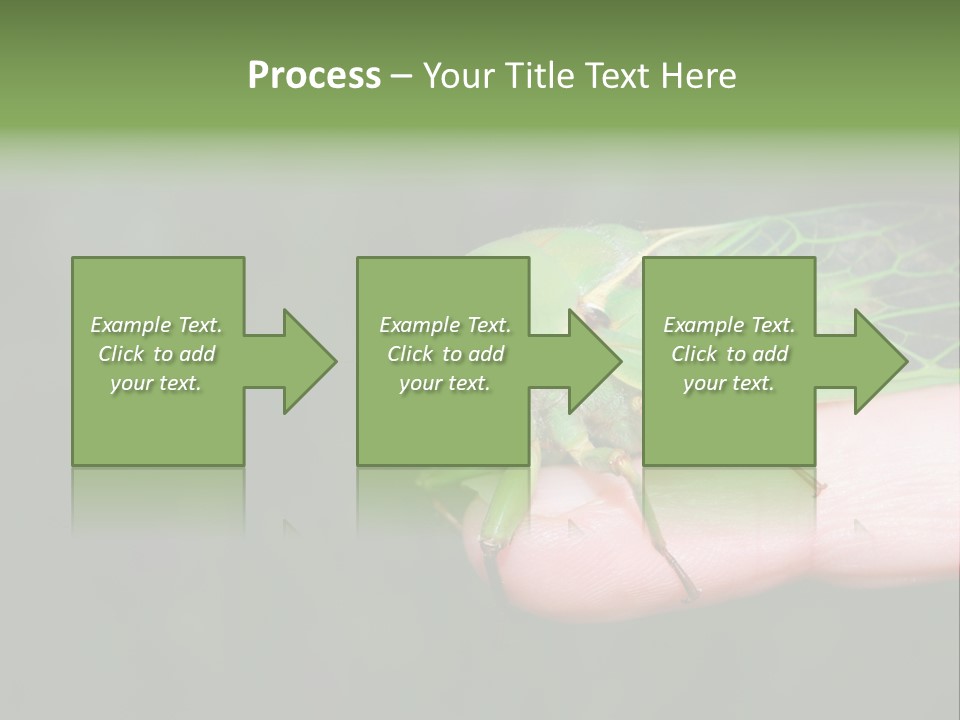 Process – Your Title Text Here

Example Text. Click to add your text.

Example Text. Click to add your text.

Example Text. Click to add your text.